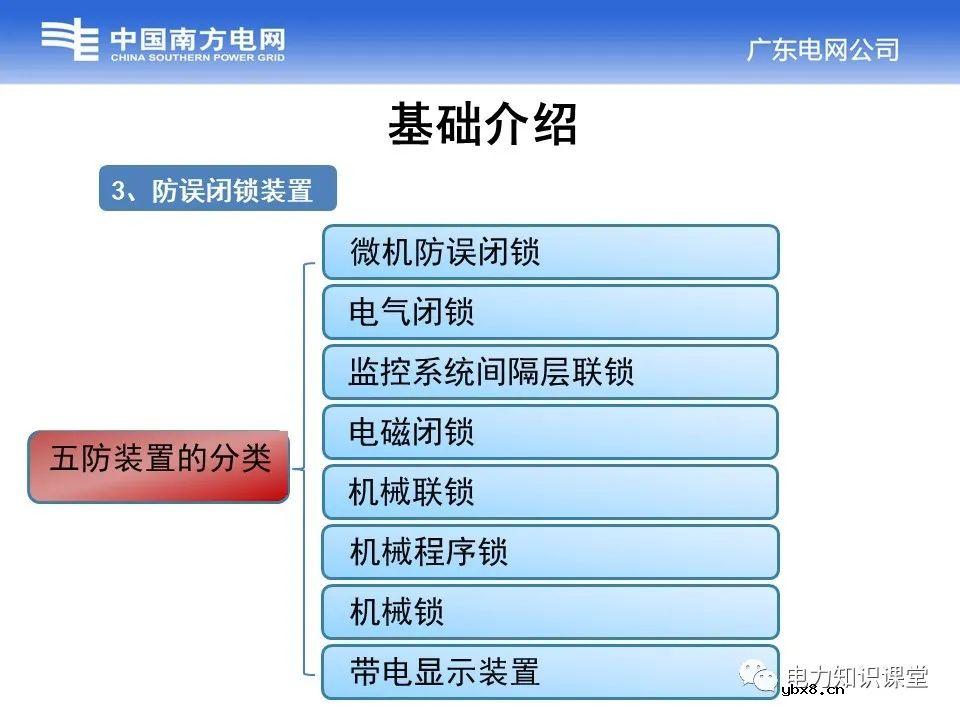 中国南方电网
CHINA SOUTHERN POWER GRID
广东电网公司

基础介绍

3、防误闭锁装置

五防装置的分类

微机防误闭锁
电气闭锁
监控系统间隔层联锁
电磁闭锁
机械联锁
机械程序锁
机械锁
带电显示装置

电力知识课堂
ybx8.cn